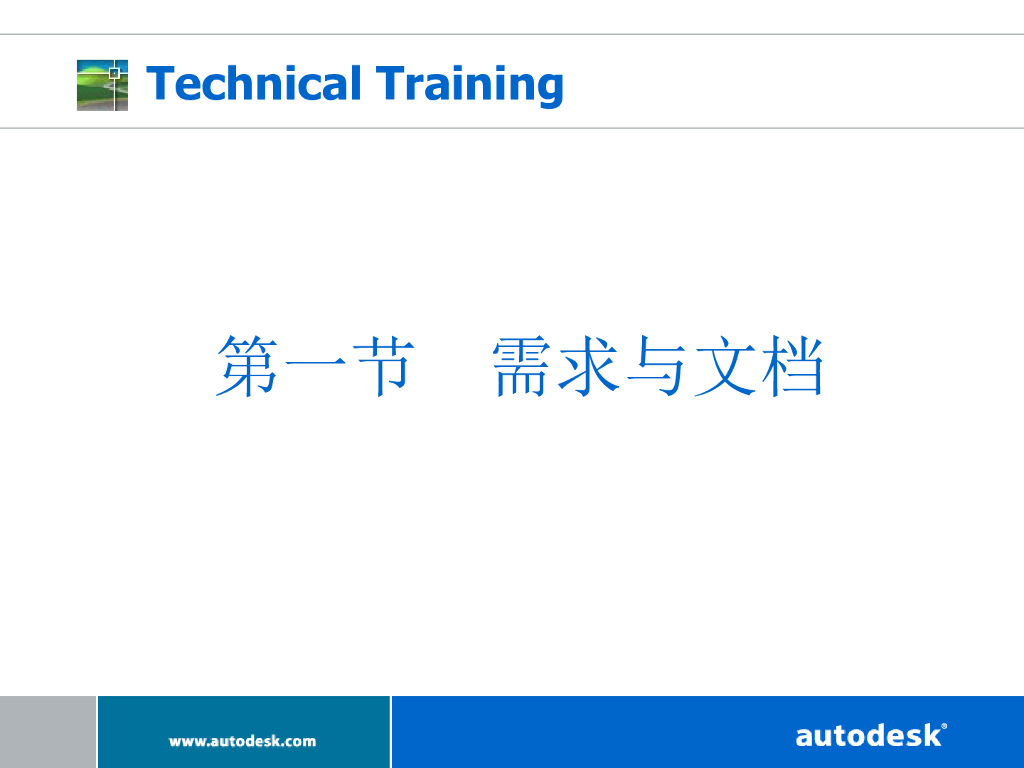 Technical Training

第一节　需求与文档

www.autodesk.com

autodesk®